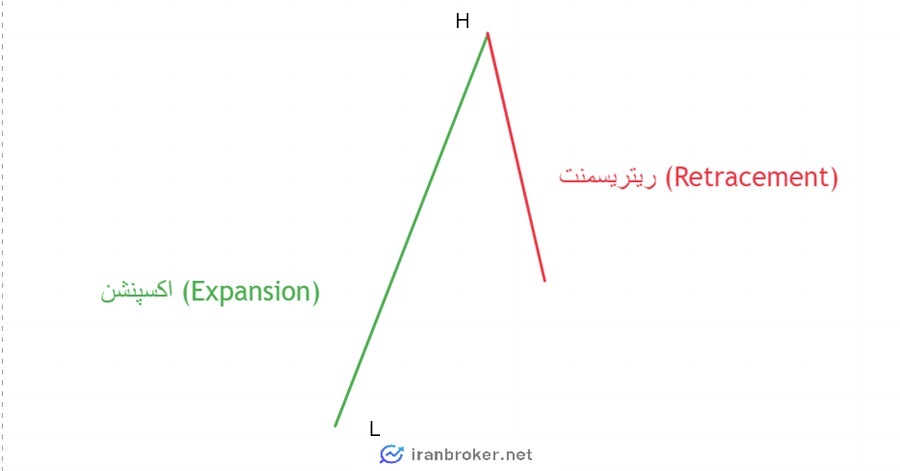 H

ریتریسمنت (Retracement)

اکسپنشن (Expansion)

L

iranbroker.net